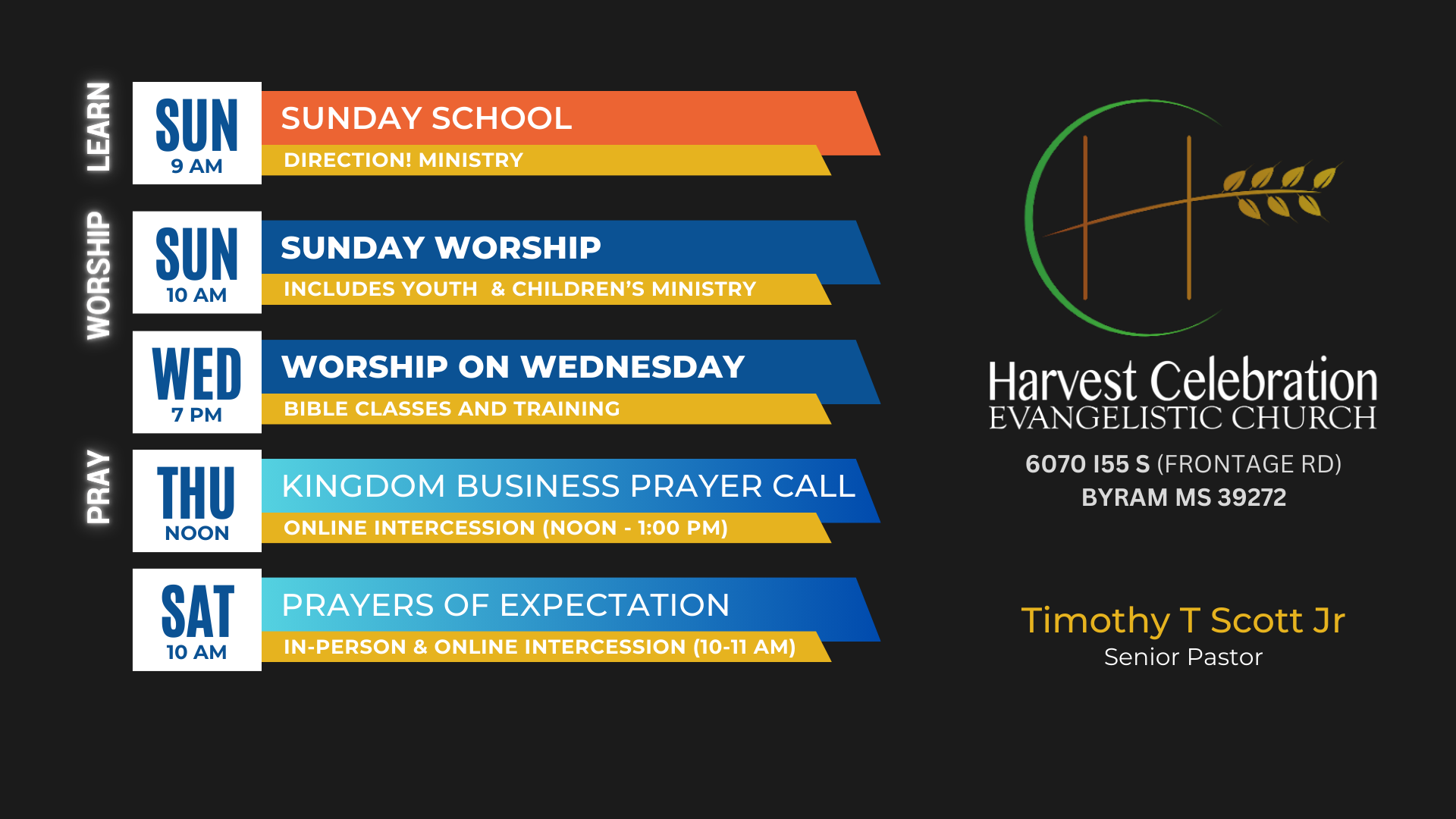 LEARN

SUN
9 AM

SUNDAY SCHOOL
DIRECTION! MINISTRY

WORSHIP

SUN
10 AM

SUNDAY WORSHIP
INCLUDES YOUTH & CHILDREN'S MINISTRY

WED
7 PM

WORSHIP ON WEDNESDAY
BIBLE CLASSES AND TRAINING

PRAY

THU
NOON

KINGDOM BUSINESS PRAYER CALL
ONLINE INTERCESSION (NOON - 1:00 PM)

SAT
10 AM

PRAYERS OF EXPECTATION
IN-PERSON & ONLINE INTERCESSION (10-11 AM)

Harvest Celebration
EVANGELISTIC CHURCH

6070 I55 S (FRONTAGE RD)
BYRAM MS 39272

Timothy T Scott Jr
Senior Pastor